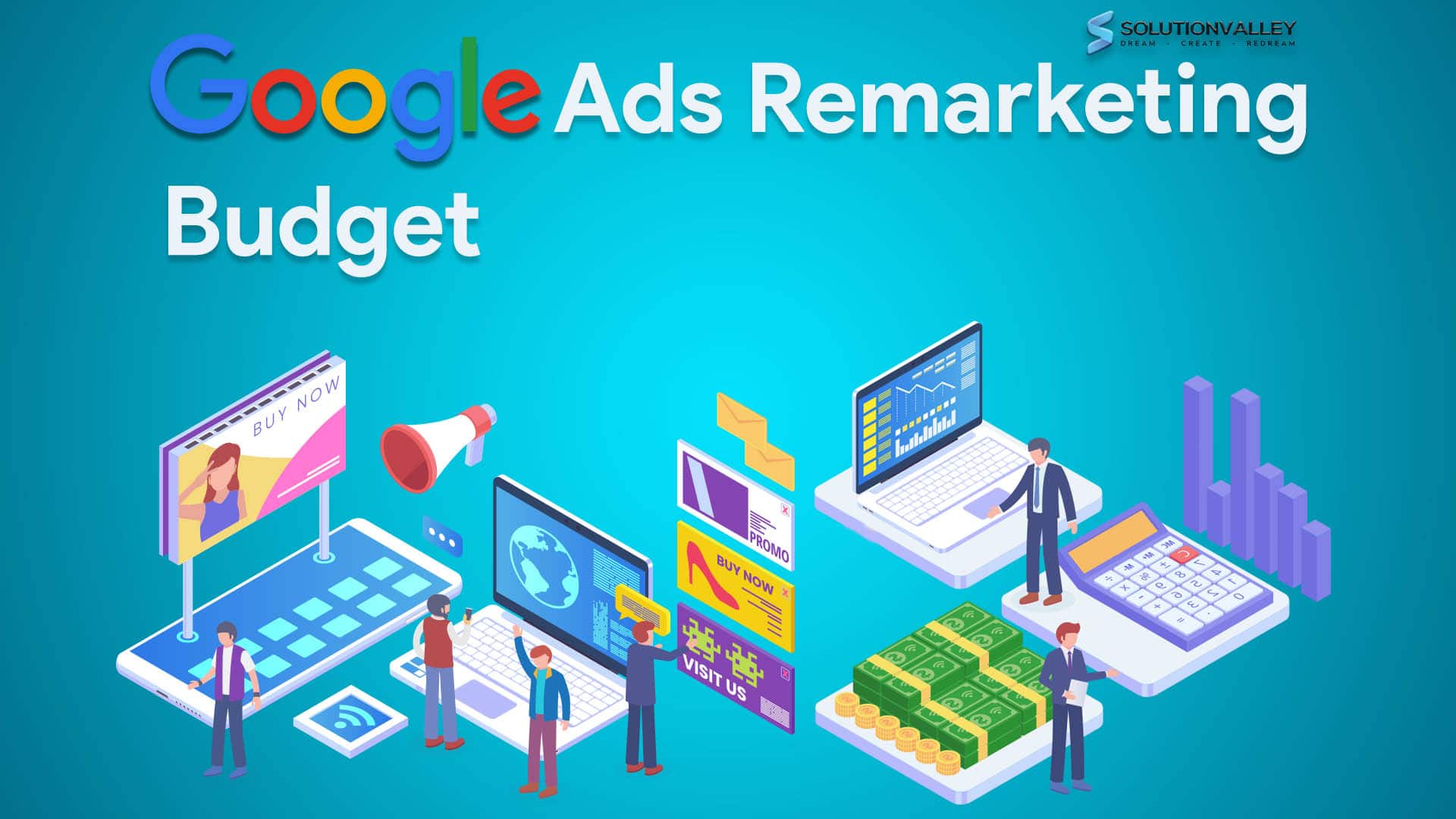 SOLUTIONVALLEY
DREAM - CREATE - REDREAM

Google Ads Remarketing Budget

BUY NOW

PROMO

BUY NOW

VISIT US